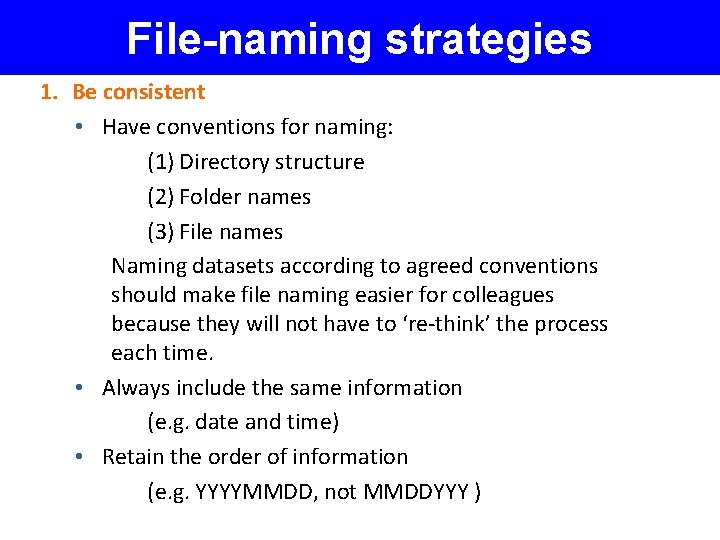 File-naming strategies

1. Be consistent

• Have conventions for naming:

(1) Directory structure

(2) Folder names

(3) File names

Naming datasets according to agreed conventions should make file naming easier for colleagues because they will not have to 're-think' the process each time.

• Always include the same information

(e.g. date and time)

• Retain the order of information

(e.g. YYYYMMDD, not MMDDYYY )